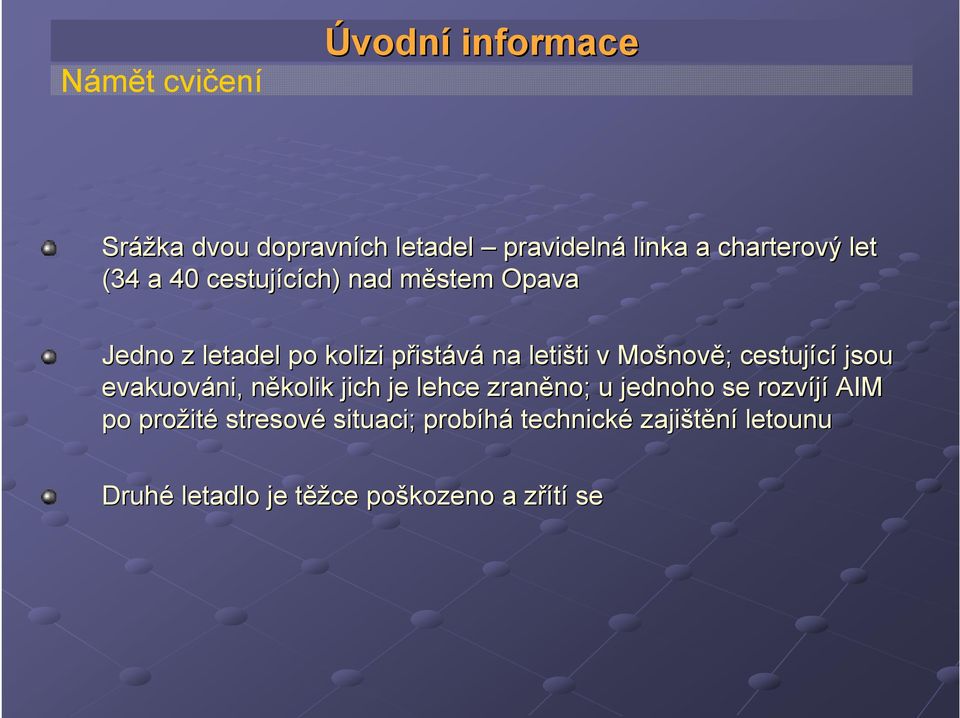 Úvodní informace

Námět cvičení

Srážka dvou dopravních letadel – pravidelná linka a charterový let (34 a 40 cestujících) nad městem Opava

Jedno z letadel po kolizi přistává na letišti v Mošnově; cestující jsou evakuováni, několik jich je lehce zraněno; u jednoho se rozvíjí AIM po prožité stresové situaci; probíhá technické zajištění letounu

Druhé letadlo je těžce poškozeno a zřítí se